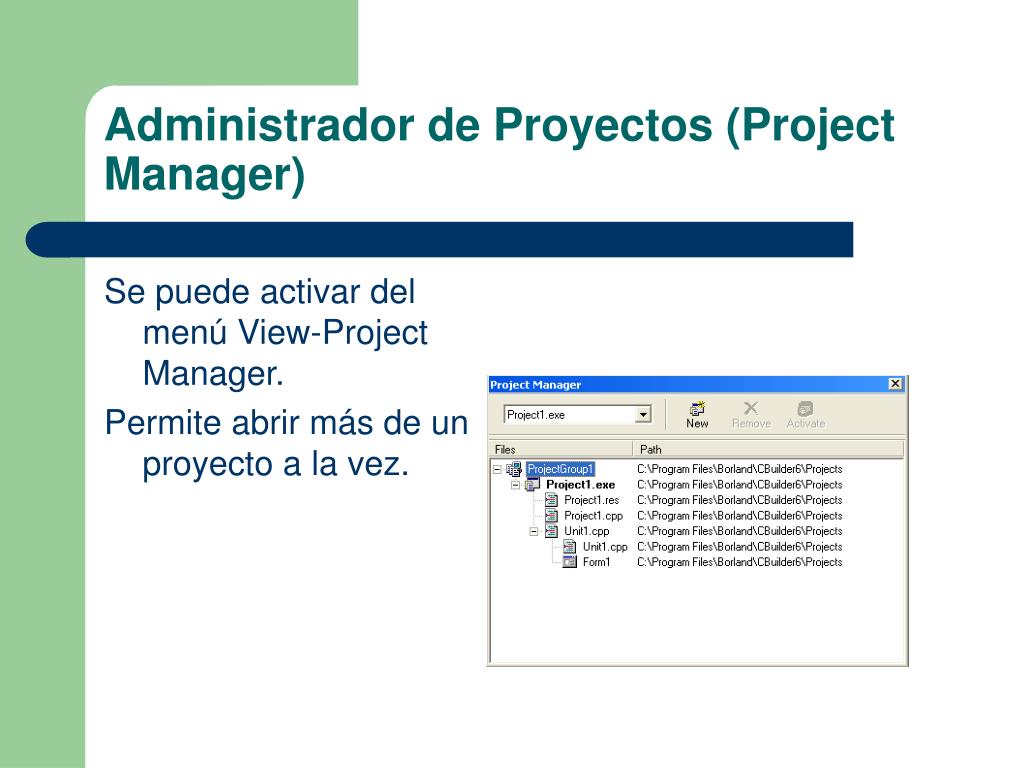 Administrador de Proyectos (Project Manager)

Se puede activar del menú View-Project Manager.

Permite abrir más de un proyecto a la vez.

Project Manager

Project1.exe

New Remove Activate

| Files | Path |
|---|---|
| ProjectGroup1 | C:\Program Files\Borland\CBuilder6\Projects |
| Project1.exe | C:\Program Files\Borland\CBuilder6\Projects |
| Project1.res | C:\Program Files\Borland\CBuilder6\Projects |
| Project1.cpp | C:\Program Files\Borland\CBuilder6\Projects |
| Unit1.cpp | C:\Program Files\Borland\CBuilder6\Projects |
| Unit1.cpp | C:\Program Files\Borland\CBuilder6\Projects |
| Form1 | C:\Program Files\Borland\CBuilder6\Projects |